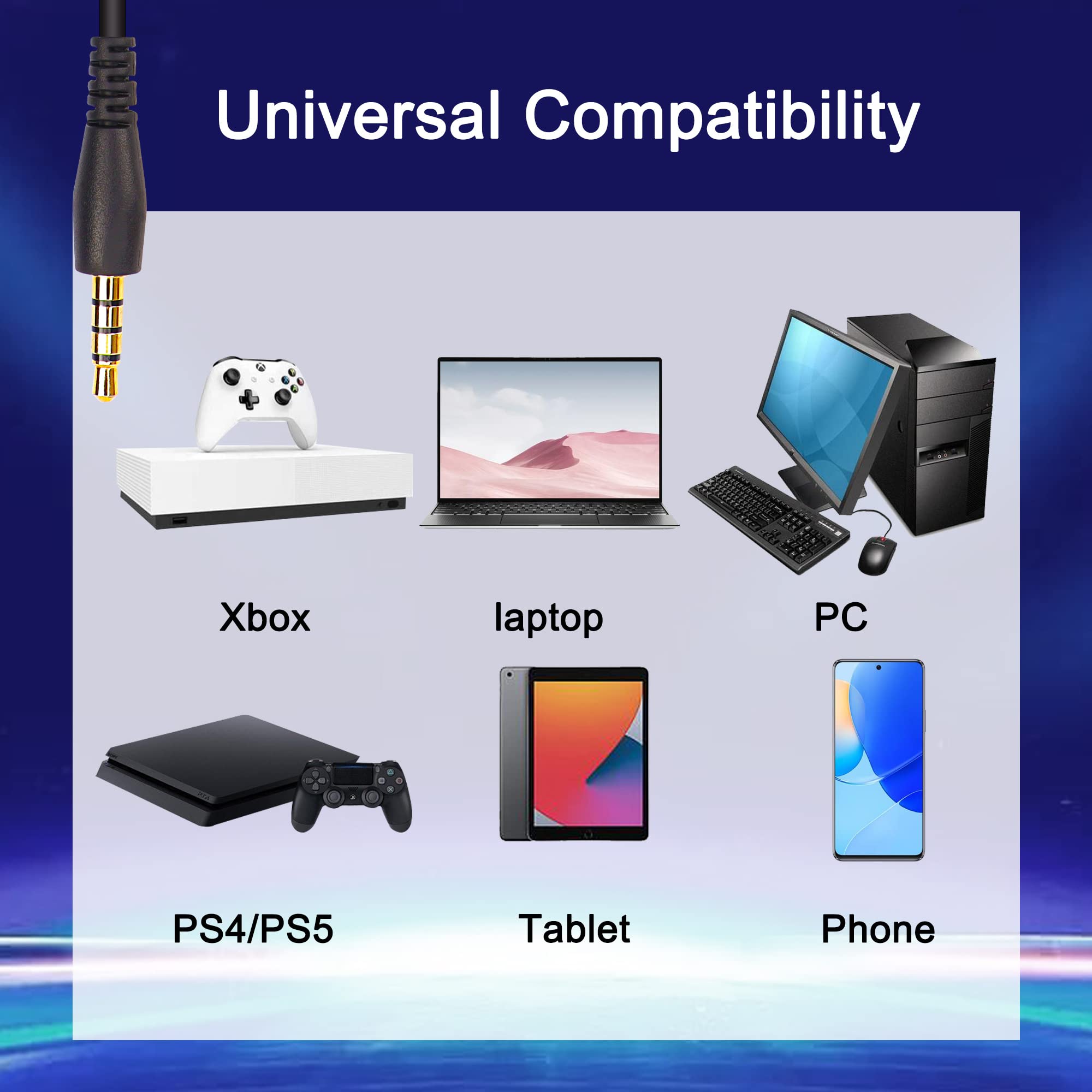 Universal Compatibility

Xbox

laptop

PC

PS4/PS5

Tablet

Phone